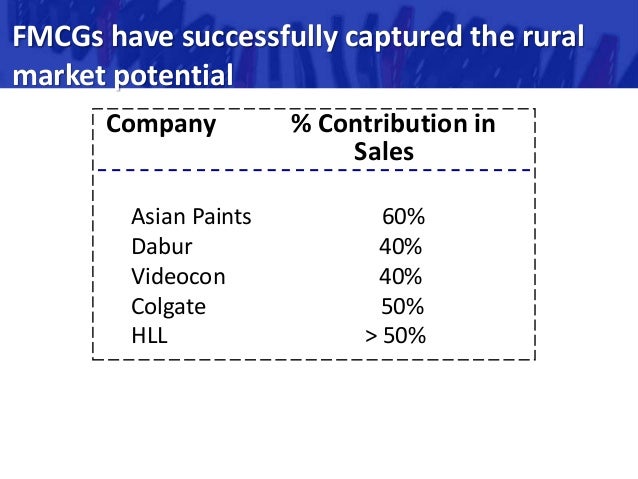 FMCGs have successfully captured the rural market potential

| Company | % Contribution in Sales |
|---|---|
| Asian Paints | 60% |
| Dabur | 40% |
| Videocon | 40% |
| Colgate | 50% |
| HLL | > 50% |